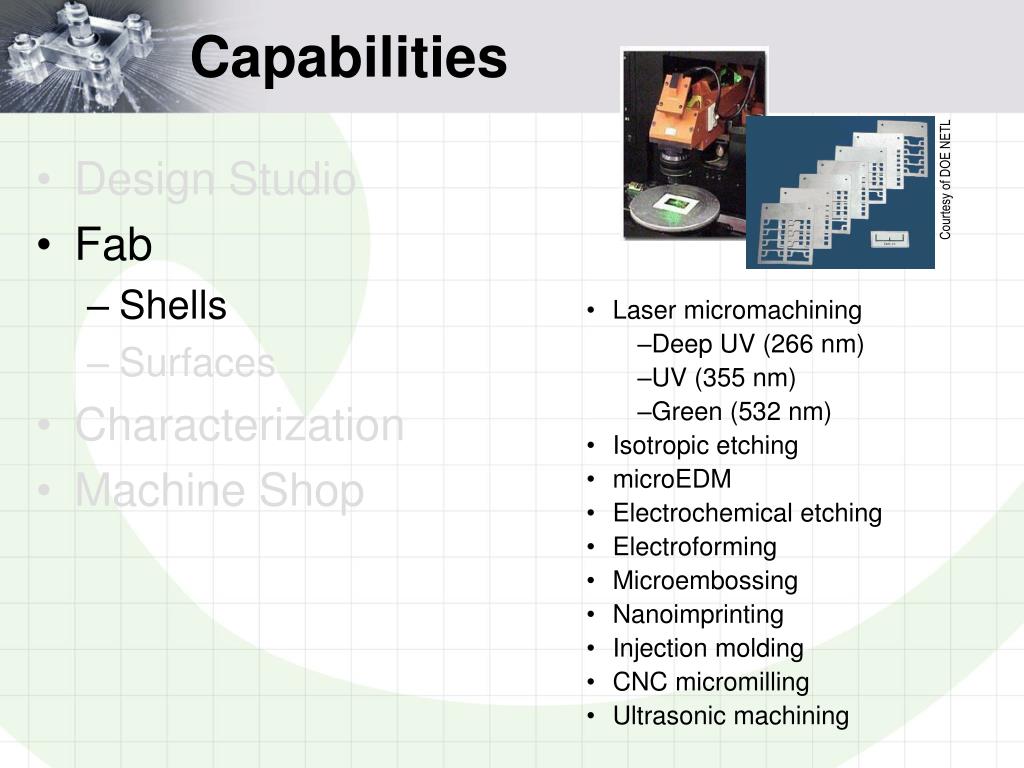 Capabilities

• Design Studio
• Fab
– Shells
– Surfaces
• Characterization
• Machine Shop

Courtesy of DOE NETL

• Laser micromachining
–Deep UV (266 nm)
–UV (355 nm)
–Green (532 nm)
• Isotropic etching
• microEDM
• Electrochemical etching
• Electroforming
• Microembossing
• Nanoimprinting
• Injection molding
• CNC micromilling
• Ultrasonic machining